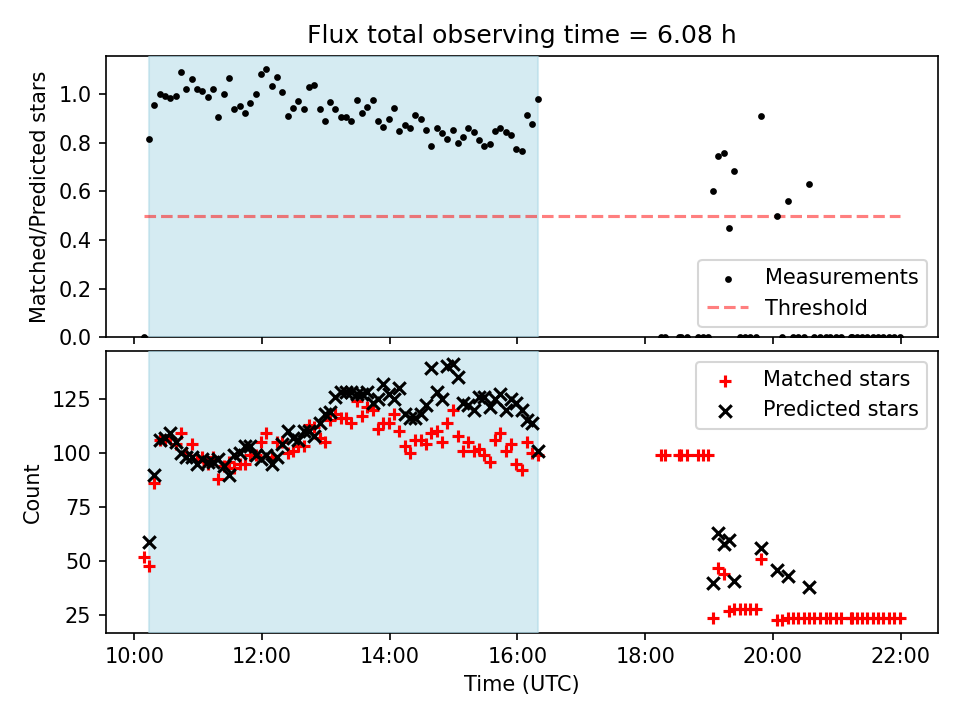 Flux total observing time = 6.08 h

Matched/Predicted stars

1.0
0.8
0.6
0.4
0.2
0.0

Measurements
Threshold

Count

125
100
75
50
25

Matched stars
Predicted stars

10:00 12:00 14:00 16:00 18:00 20:00 22:00

Time (UTC)